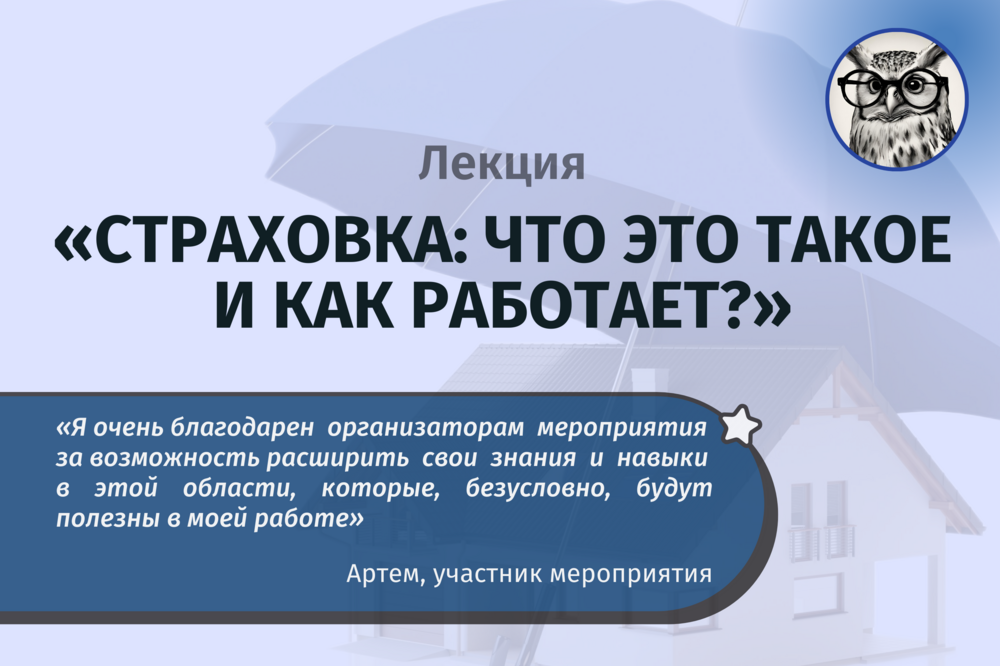 Лекция

«СТРАХОВКА: ЧТО ЭТО ТАКОЕ И КАК РАБОТАЕТ?»

«Я очень благодарен организаторам мероприятия за возможность расширить свои знания и навыки в этой области, которые, безусловно, будут полезны в моей работе»

Артем, участник мероприятия